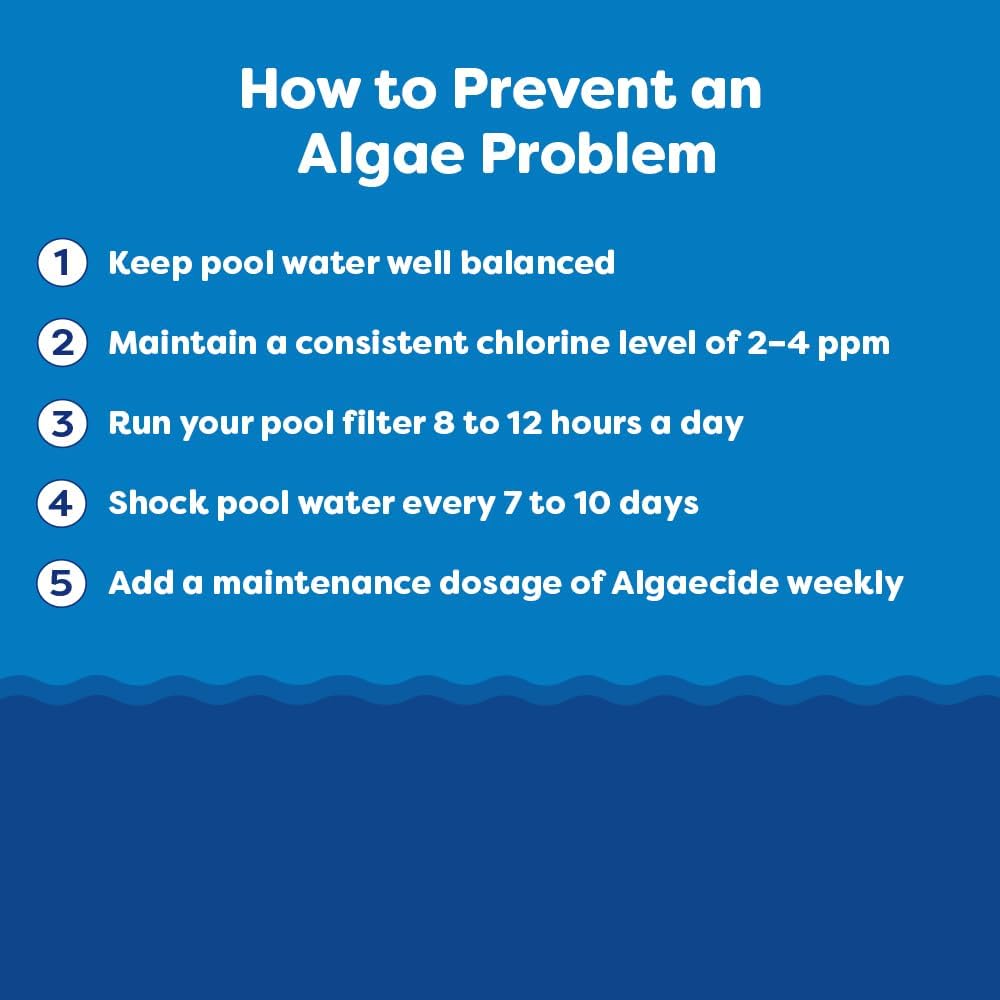 How to Prevent an Algae Problem

1 Keep pool water well balanced

2 Maintain a consistent chlorine level of 2–4 ppm

3 Run your pool filter 8 to 12 hours a day

4 Shock pool water every 7 to 10 days

5 Add a maintenance dosage of Algaecide weekly